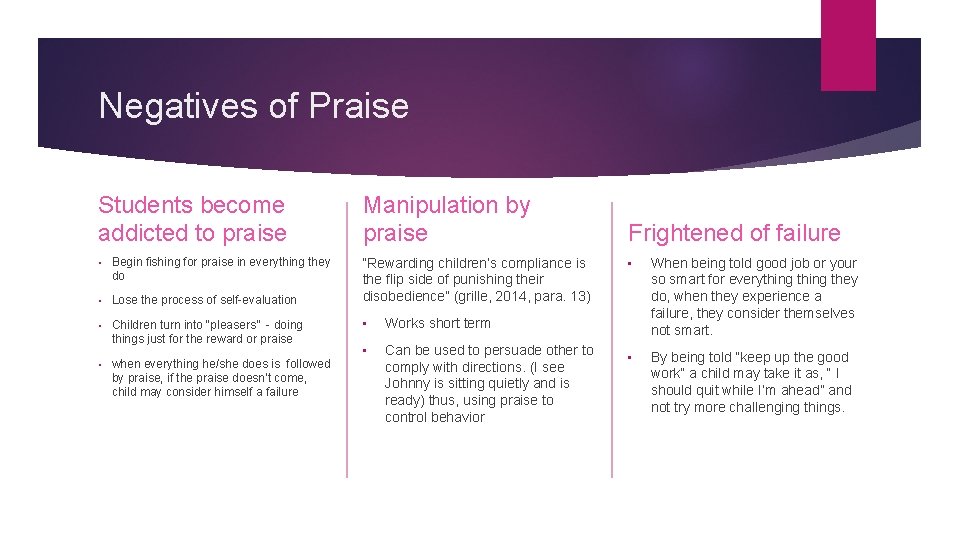 Negatives of Praise

Students become addicted to praise

• Begin fishing for praise in everything they do

• Lose the process of self-evaluation

• Children turn into "pleasers" - doing things just for the reward or praise

• when everything he/she does is followed by praise, if the praise doesn't come, child may consider himself a failure

Manipulation by praise

"Rewarding children's compliance is the flip side of punishing their disobedience" (grille, 2014, para. 13)

• Works short term

• Can be used to persuade other to comply with directions. (I see Johnny is sitting quietly and is ready) thus, using praise to control behavior

Frightened of failure

• When being told good job or your so smart for everything thing they do, when they experience a failure, they consider themselves not smart.

• By being told "keep up the good work" a child may take it as, " I should quit while I'm ahead" and not try more challenging things.